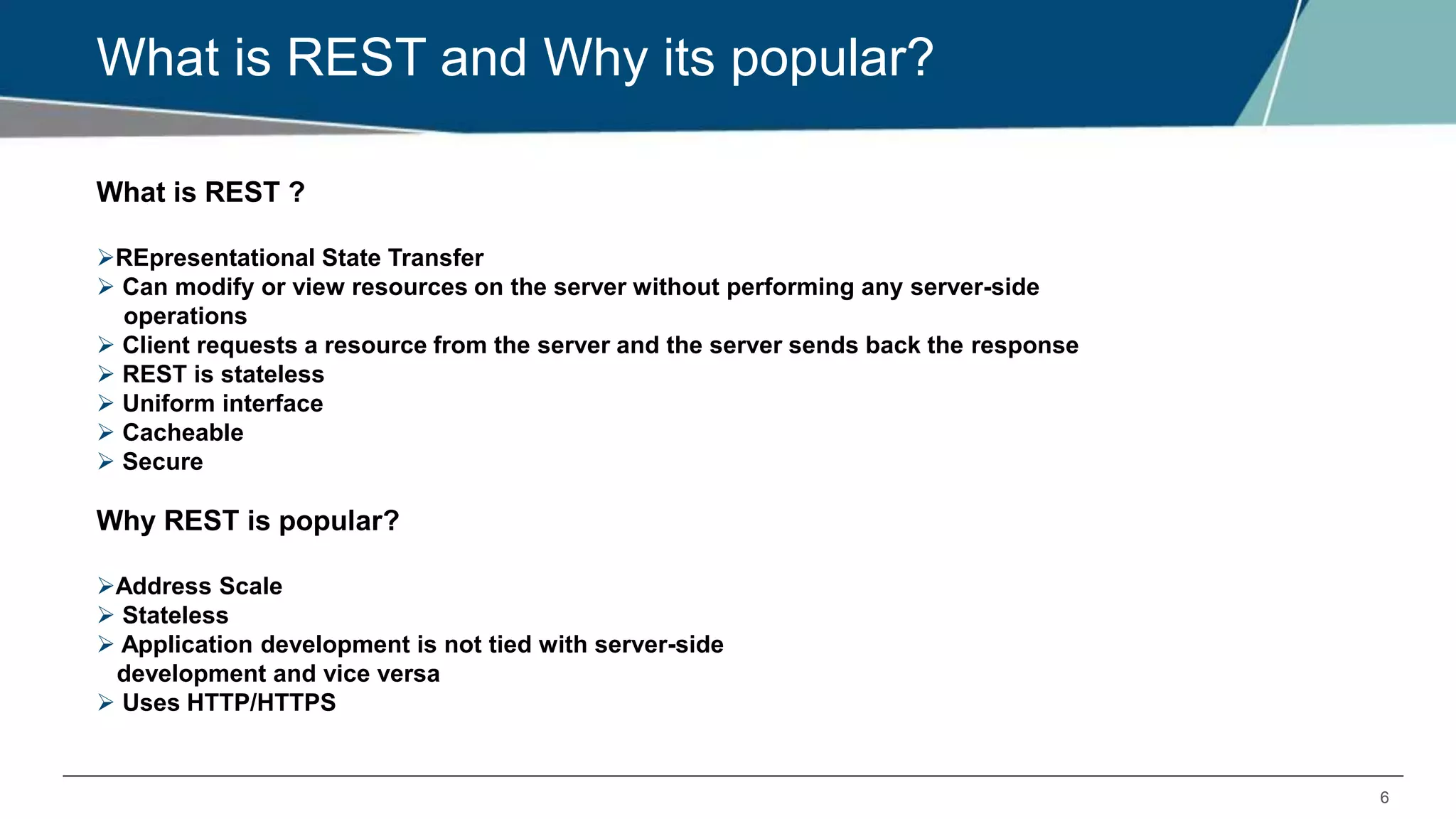 What is REST and Why its popular?

What is REST ?

➢REpresentational State Transfer
➢ Can modify or view resources on the server without performing any server-side operations
➢ Client requests a resource from the server and the server sends back the response
➢ REST is stateless
➢ Uniform interface
➢ Cacheable
➢ Secure

Why REST is popular?

➢Address Scale
➢ Stateless
➢ Application development is not tied with server-side development and vice versa
➢ Uses HTTP/HTTPS

6